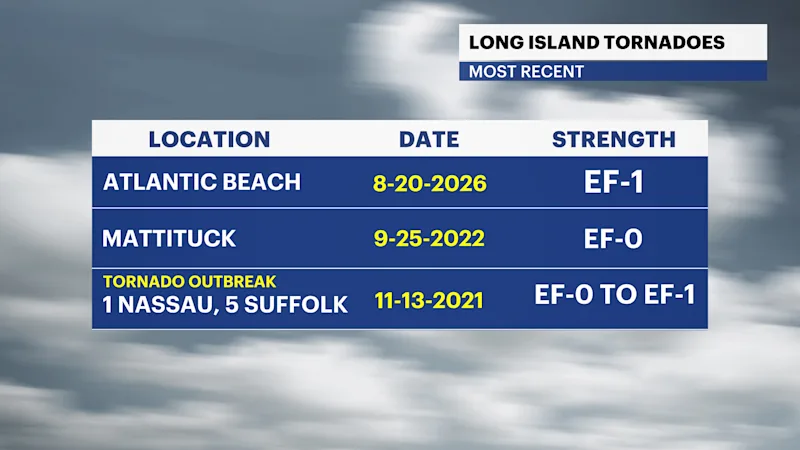 LONG ISLAND TORNADOES
MOST RECENT

| LOCATION | DATE | STRENGTH |
|---|---|---|
| ATLANTIC BEACH | 8-20-2026 | EF-1 |
| MATTITUCK | 9-25-2022 | EF-0 |
| TORNADO OUTBREAK 1 NASSAU, 5 SUFFOLK | 11-13-2021 | EF-0 TO EF-1 |